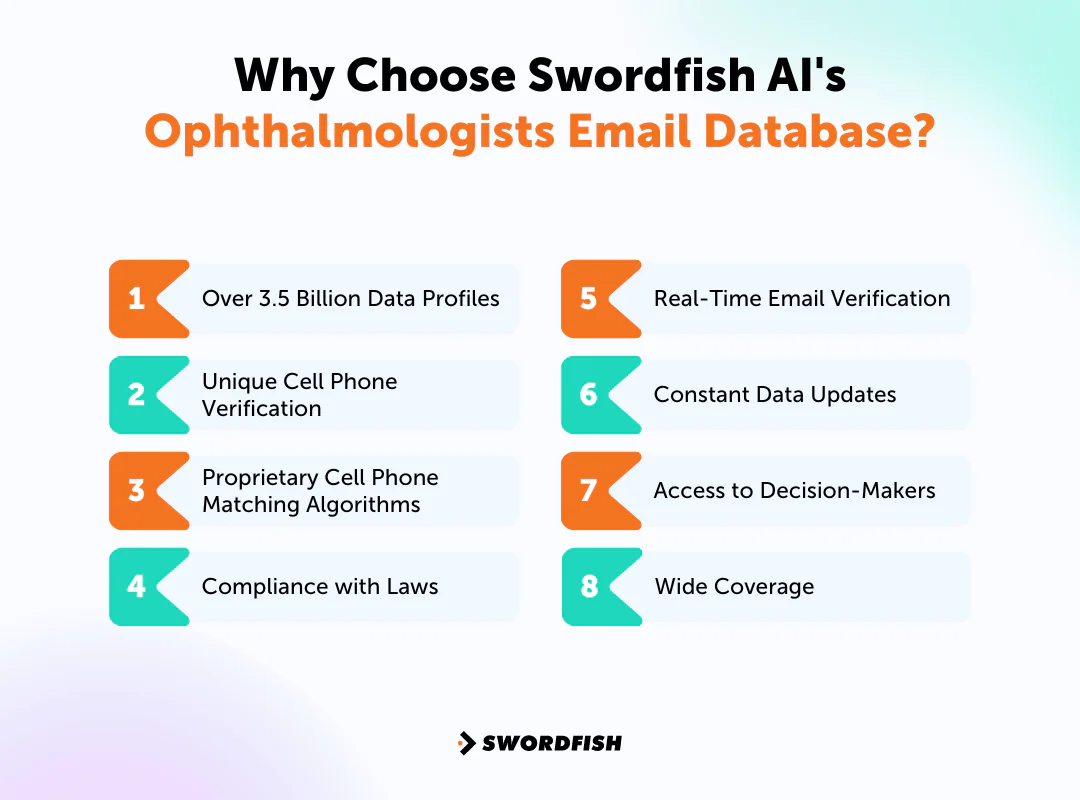 Why Choose Swordfish AI's Ophthalmologists Email Database?

1 Over 3.5 Billion Data Profiles

2 Unique Cell Phone Verification

3 Proprietary Cell Phone Matching Algorithms

4 Compliance with Laws

5 Real-Time Email Verification

6 Constant Data Updates

7 Access to Decision-Makers

8 Wide Coverage

SWORDFISH